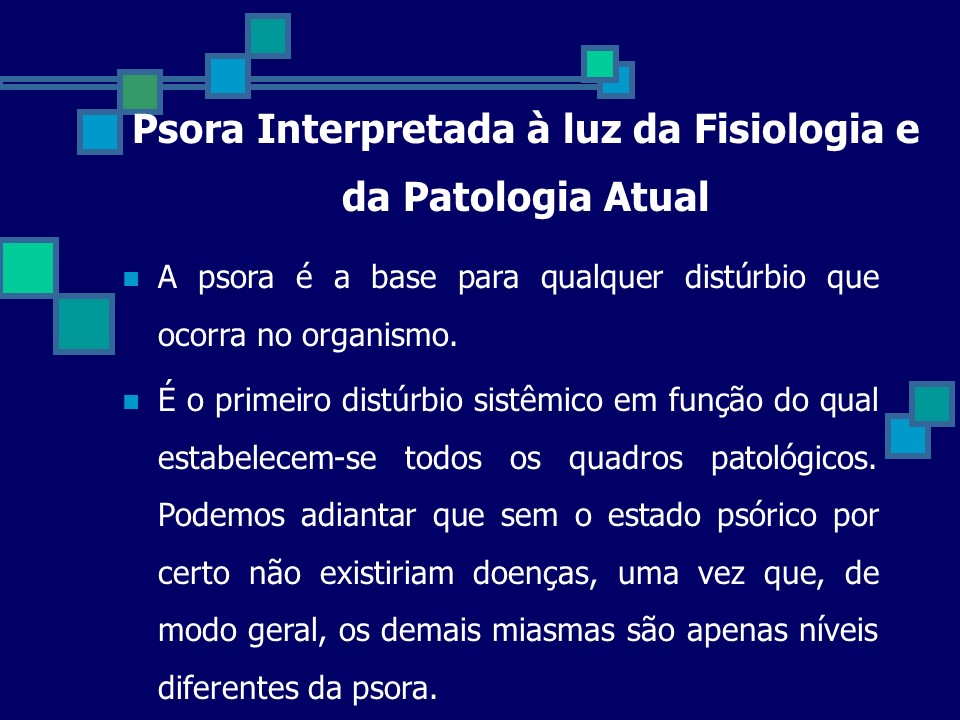 Psora Interpretada à luz da Fisiologia e da Patologia Atual

- A psora é a base para qualquer distúrbio que ocorra no organismo.
- É o primeiro distúrbio sistêmico em função do qual estabelecem-se todos os quadros patológicos. Podemos adiantar que sem o estado psórico por certo não existiriam doenças, uma vez que, de modo geral, os demais miasmas são apenas níveis diferentes da psora.